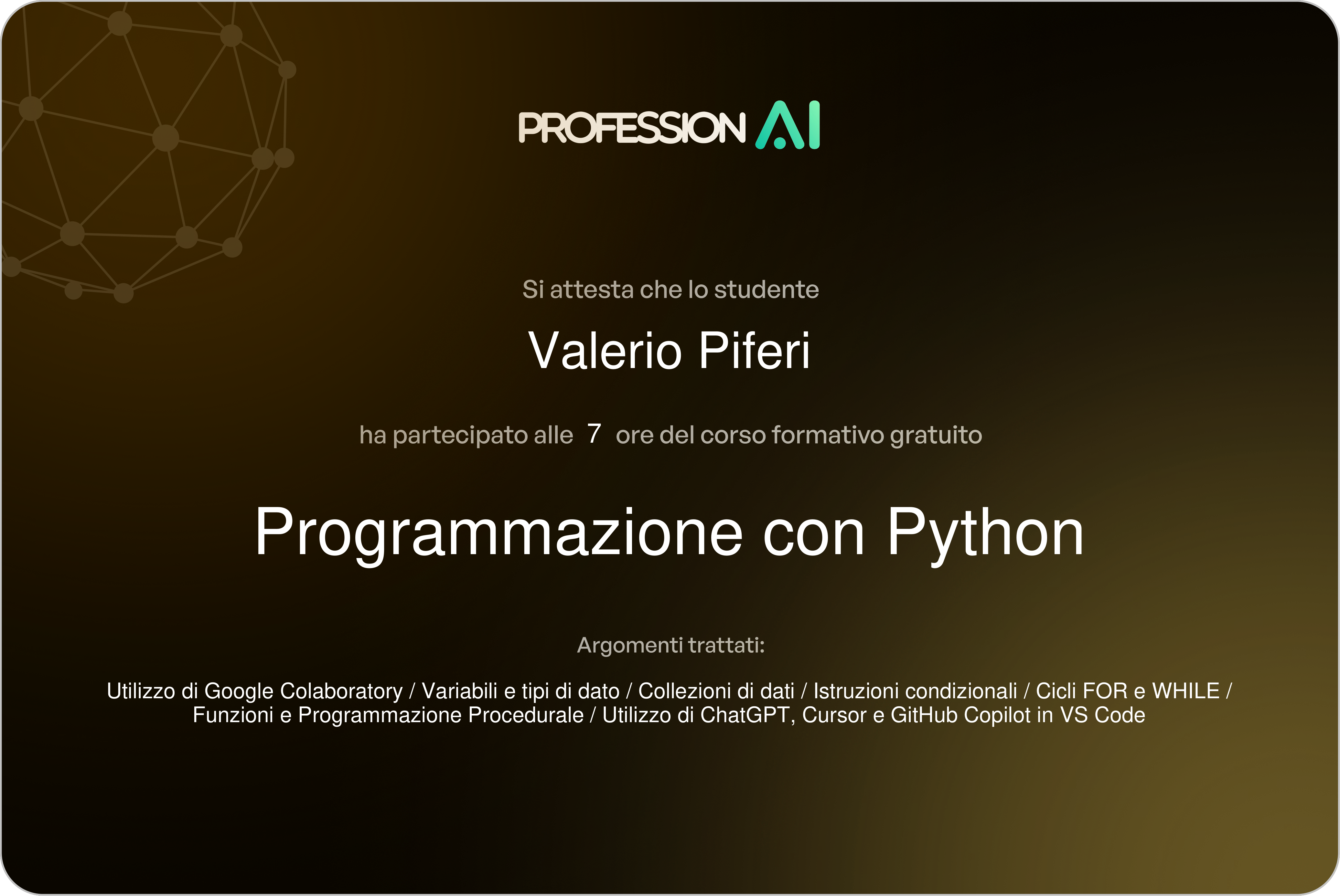 PROFESSION AI

Si attesta che lo studente

Valerio Piferi

ha partecipato alle 7 ore del corso formativo gratuito

Programmazione con Python

Argomenti trattati:

Utilizzo di Google Colaboratory / Variabili e tipi di dato / Collezioni di dati / Istruzioni condizionali / Cicli FOR e WHILE / Funzioni e Programmazione Procedurale / Utilizzo di ChatGPT, Cursor e GitHub Copilot in VS Code